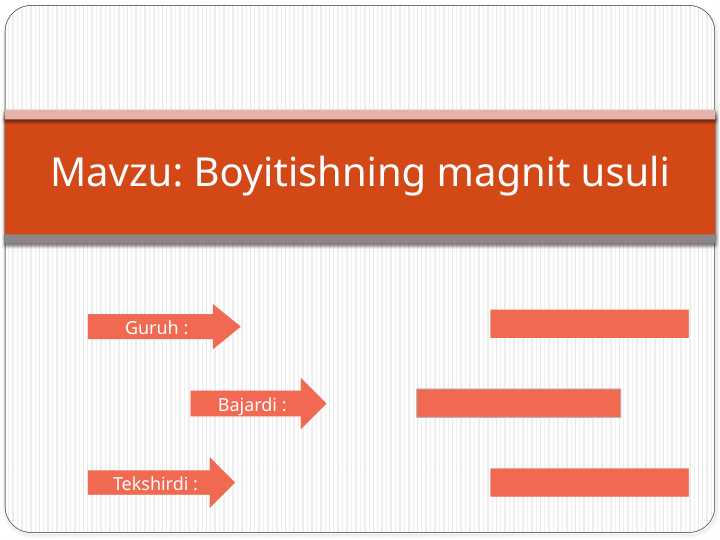 Mavzu: Boyitishning magnit usuli

Guruh :

Bajardi :

Tekshirdi :